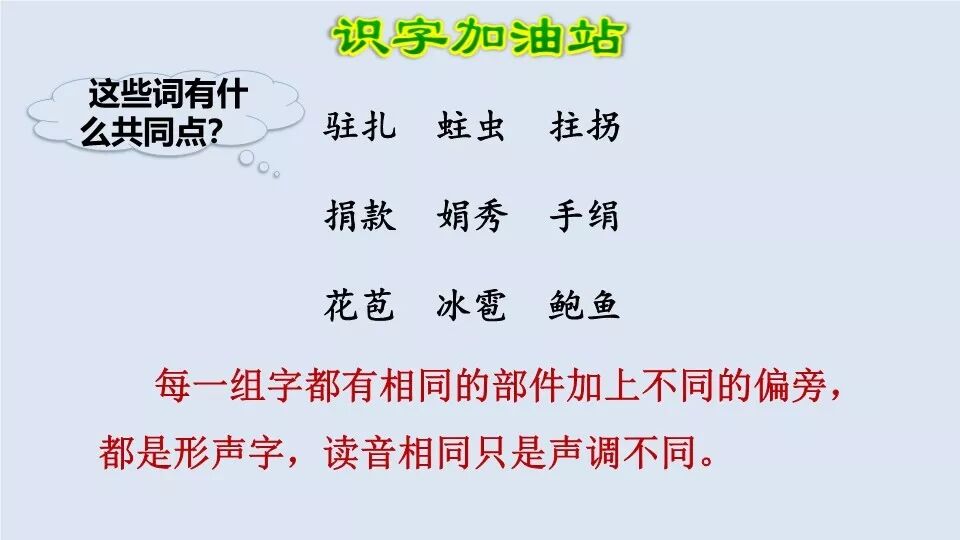 识字加油站

这些词有什么共同点?

驻扎　蛀虫　拄拐

捐款　娟秀　手绢

花苞　冰雹　鲍鱼

每一组字都有相同的部件加上不同的偏旁，都是形声字，读音相同只是声调不同。